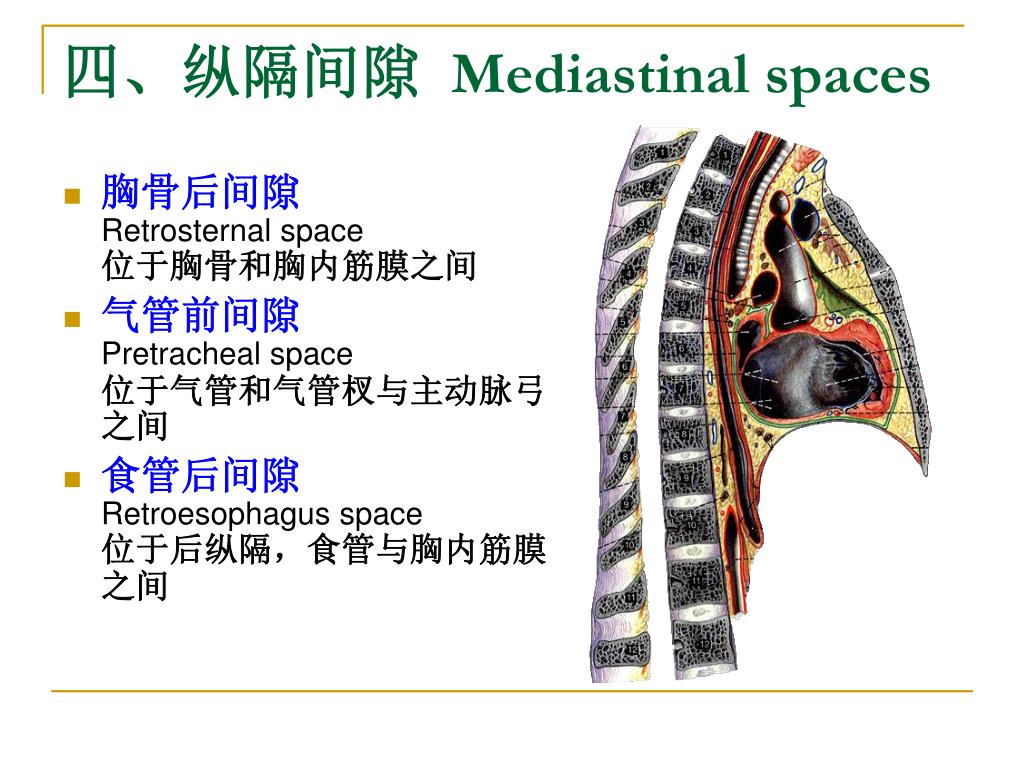 四、纵隔间隙 Mediastinal spaces

- 胸骨后间隙
Retrosternal space
位于胸骨和胸内筋膜之间
- 气管前间隙
Pretracheal space
位于气管和气管杈与主动脉弓之间
- 食管后间隙
Retroesophagus space
位于后纵隔，食管与胸内筋膜之间